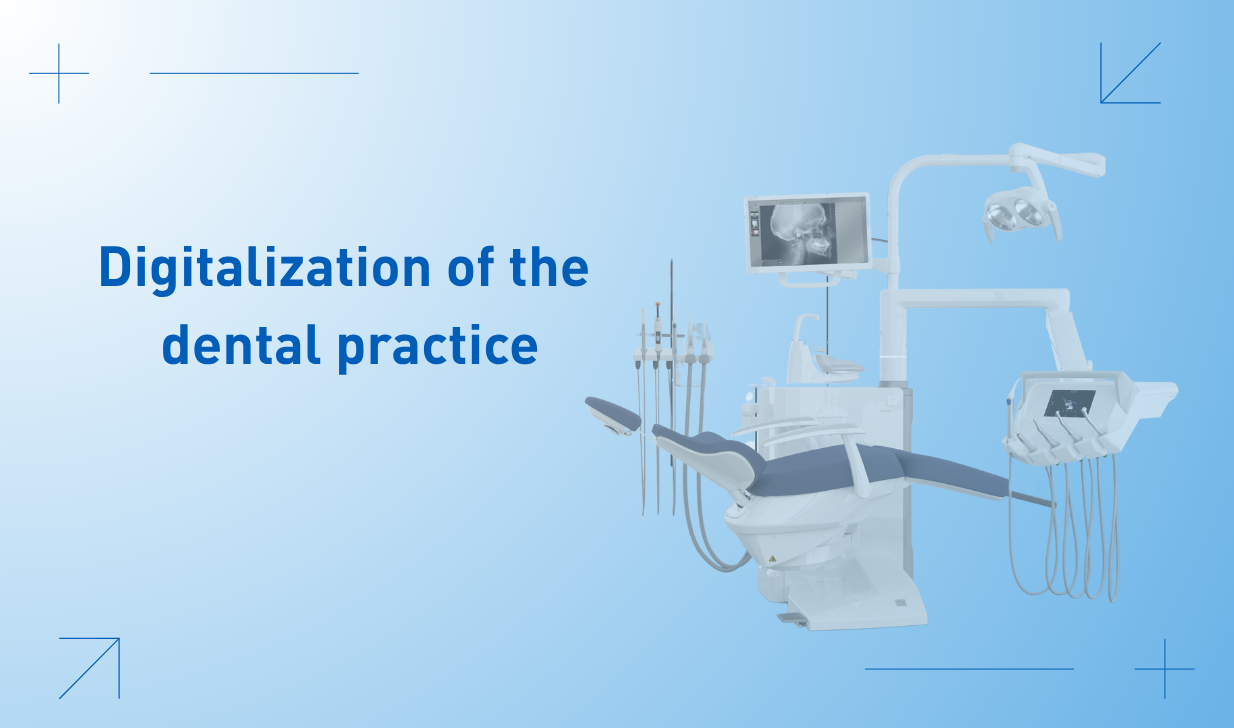 Digitalization of the dental practice